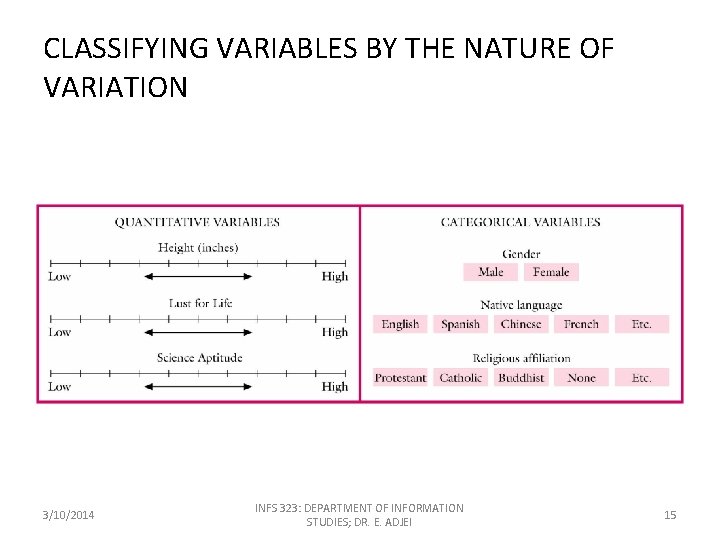 CLASSIFYING VARIABLES BY THE NATURE OF VARIATION

QUANTITATIVE VARIABLES

Height (inches)

Low High

Lust for Life

Low High

Science Aptitude

Low High

CATEGORICAL VARIABLES

Gender

Male Female

Native language

English Spanish Chinese French Etc.

Religious affiliation

Protestant Catholic Buddhist None Etc.

3/10/2014

INFS 323: DEPARTMENT OF INFORMATION STUDIES; DR. E. ADJEI

15